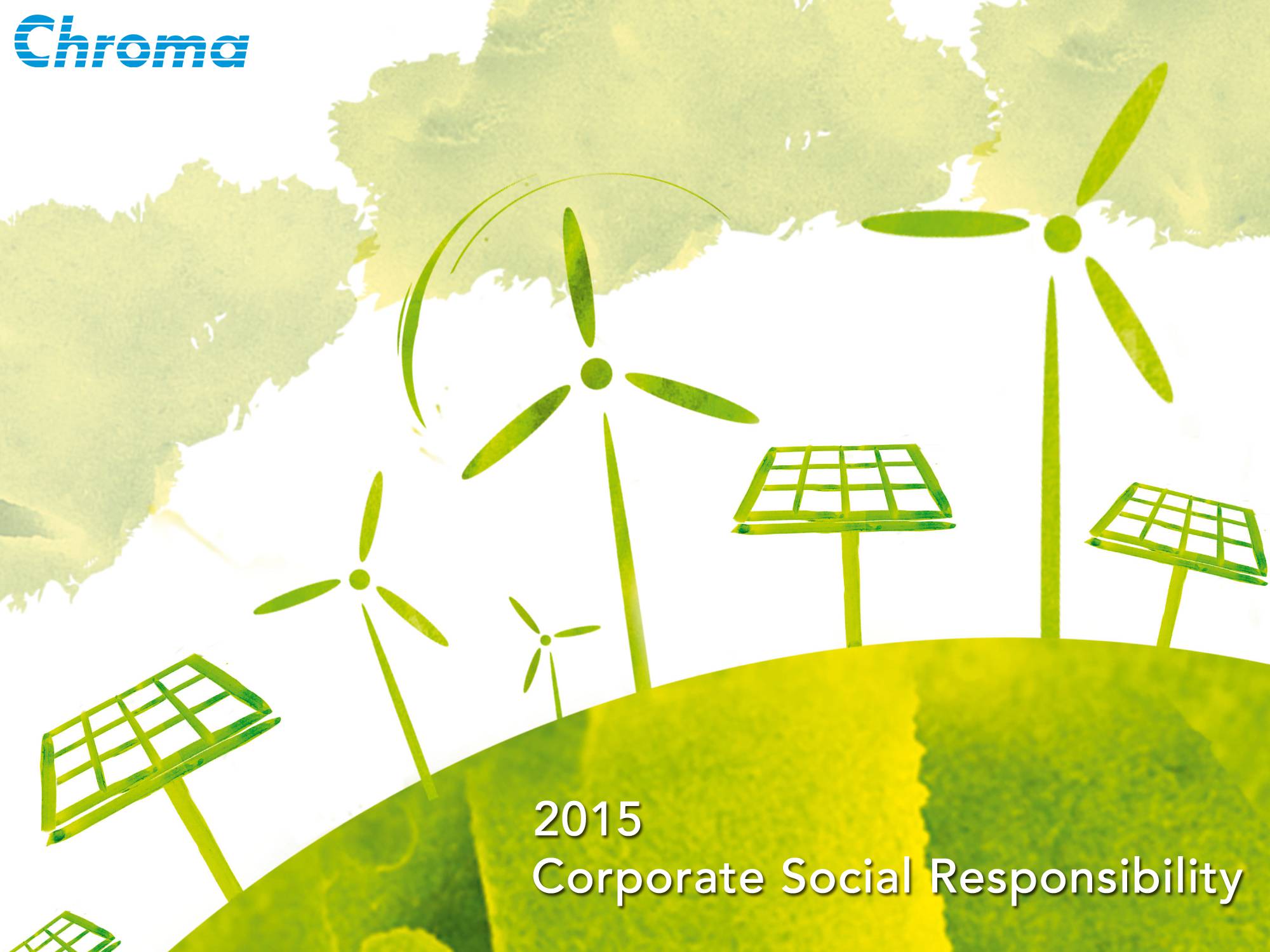 Chroma

2015
Corporate Social Responsibility